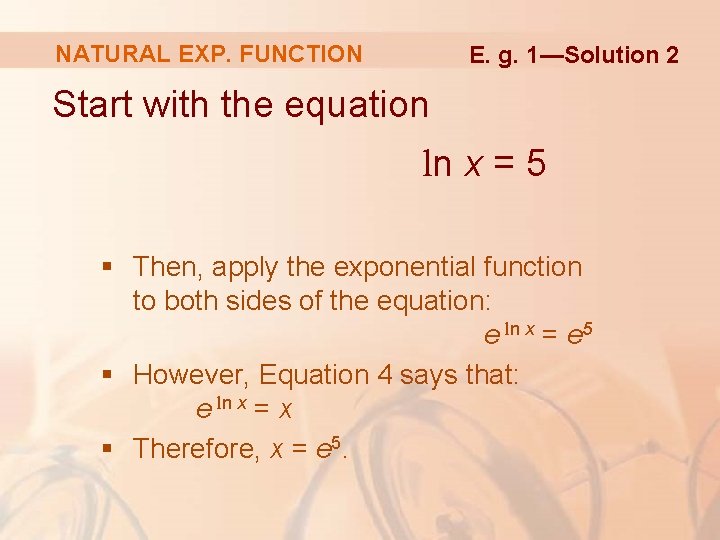 NATURAL EXP. FUNCTION

E. g. 1—Solution 2

Start with the equation

$\ln x = 5$

▪ Then, apply the exponential function to both sides of the equation:

$e^{\ln x} = e^5$

▪ However, Equation 4 says that:

$e^{\ln x} = x$

▪ Therefore, $x = e^5$.